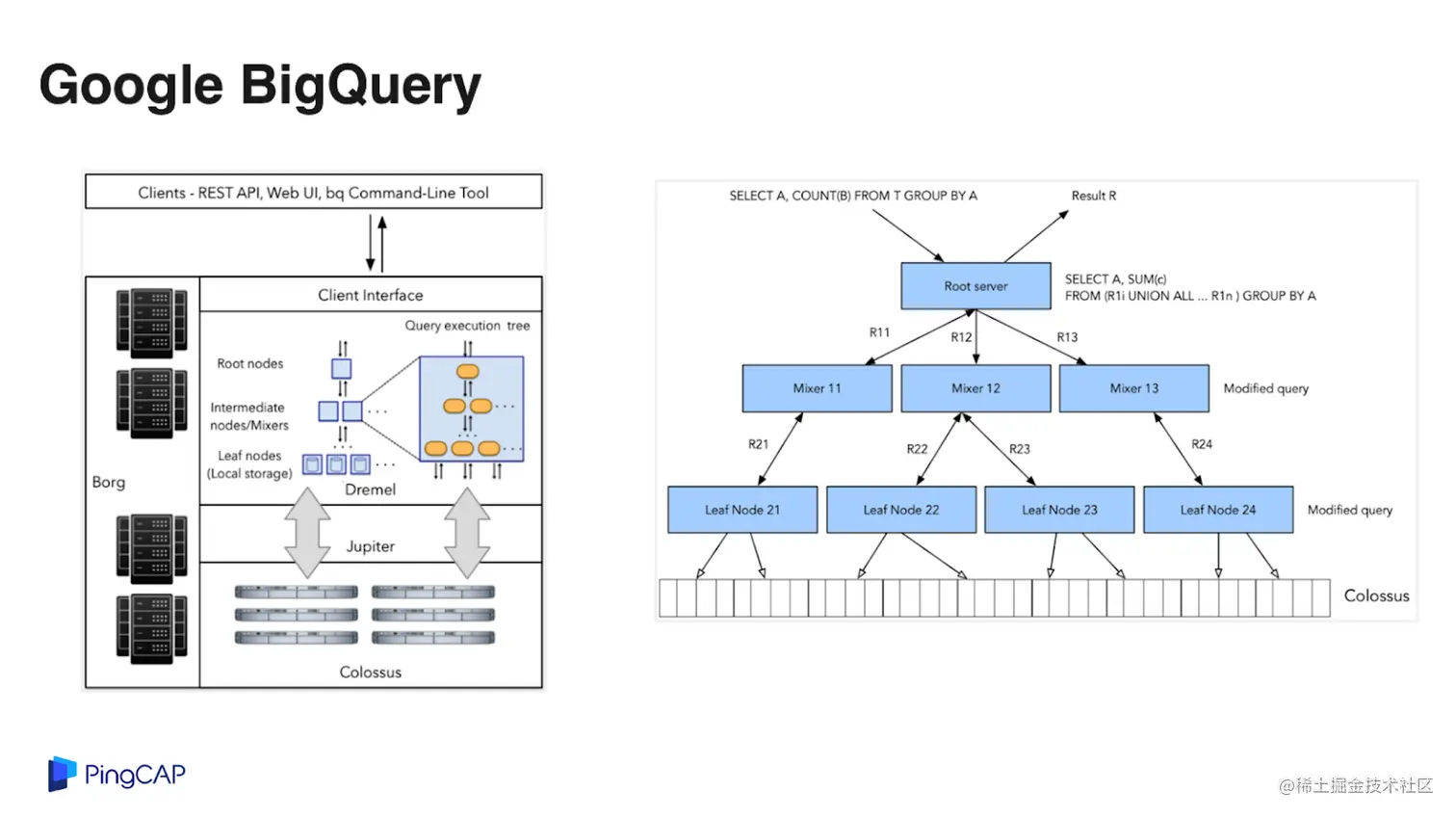 Google BigQuery

Clients - REST API, Web UI, bq Command-Line Tool

Client Interface

Query execution tree

Root nodes

Intermediate nodes/Mixers

Leaf nodes (Local storage)

Dremel

Borg

Jupiter

Colossus

SELECT A, COUNT(B) FROM T GROUP BY A

Result R

Root server

SELECT A, SUM(c) FROM (R1i UNION ALL ... R1n ) GROUP BY A

R11

R12

R13

Mixer 11

Mixer 12

Mixer 13

Modified query

R21

R22

R23

R24

Leaf Node 21

Leaf Node 22

Leaf Node 23

Leaf Node 24

Modified query

Colossus

PingCAP

@稀土掘金技术社区